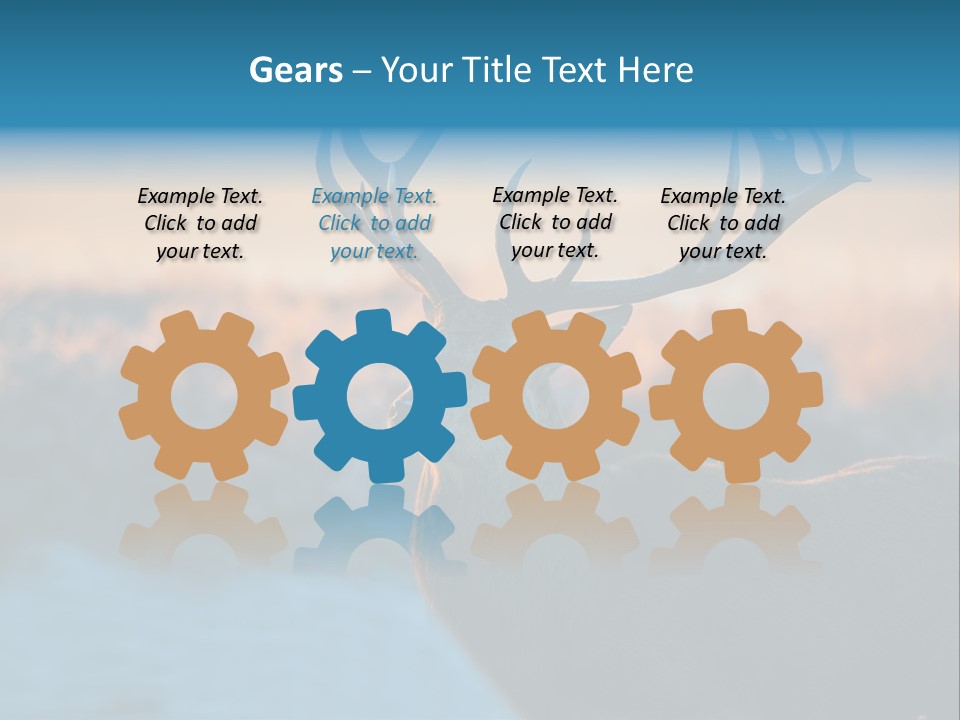 Gears – Your Title Text Here

Example Text. Click to add your text.

Example Text. Click to add your text.

Example Text. Click to add your text.

Example Text. Click to add your text.